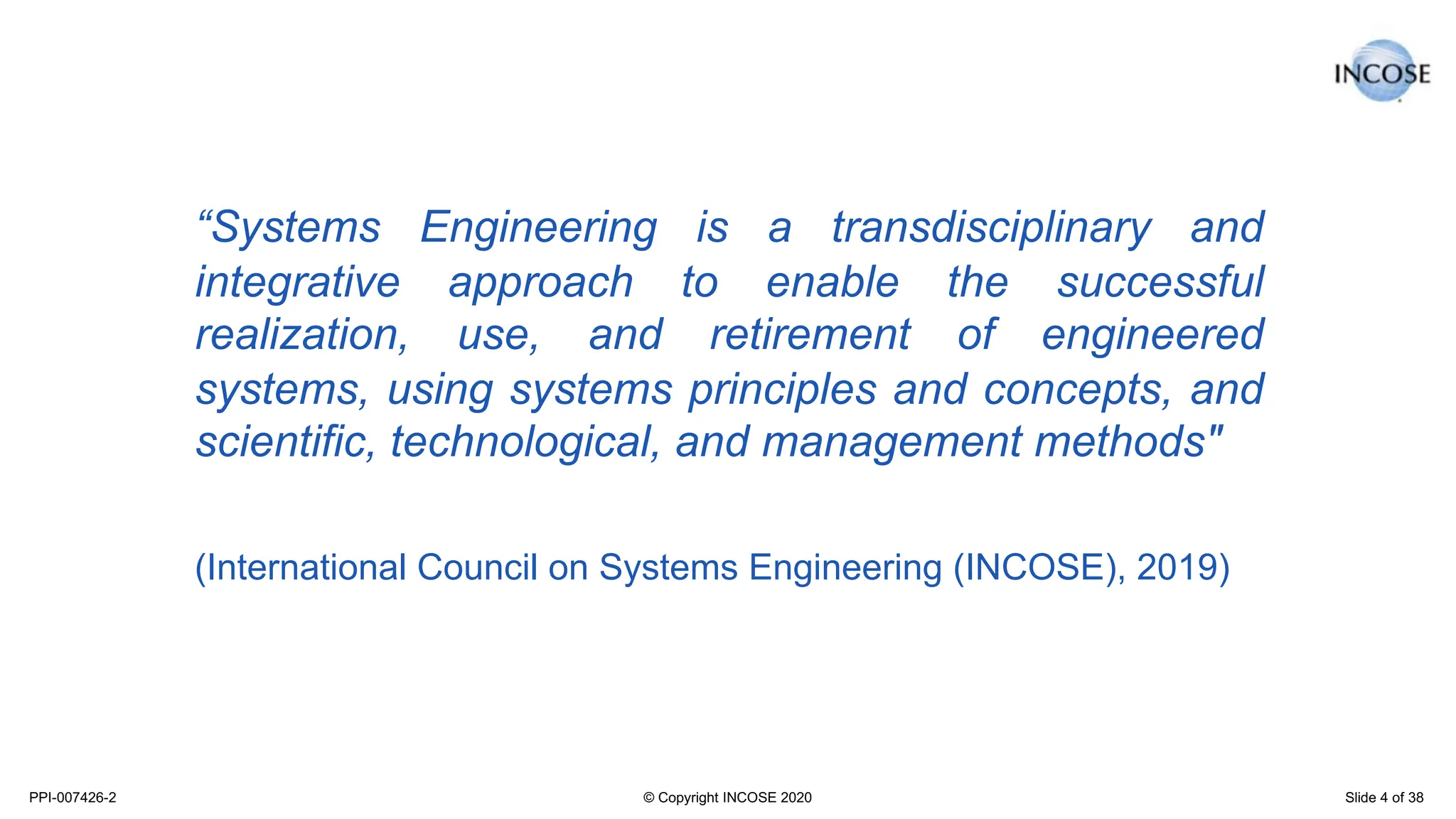 INCOSE

“Systems Engineering is a transdisciplinary and integrative approach to enable the successful realization, use, and retirement of engineered systems, using systems principles and concepts, and scientific, technological, and management methods"

(International Council on Systems Engineering (INCOSE), 2019)

PPI-007426-2

© Copyright INCOSE 2020

Slide 4 of 38